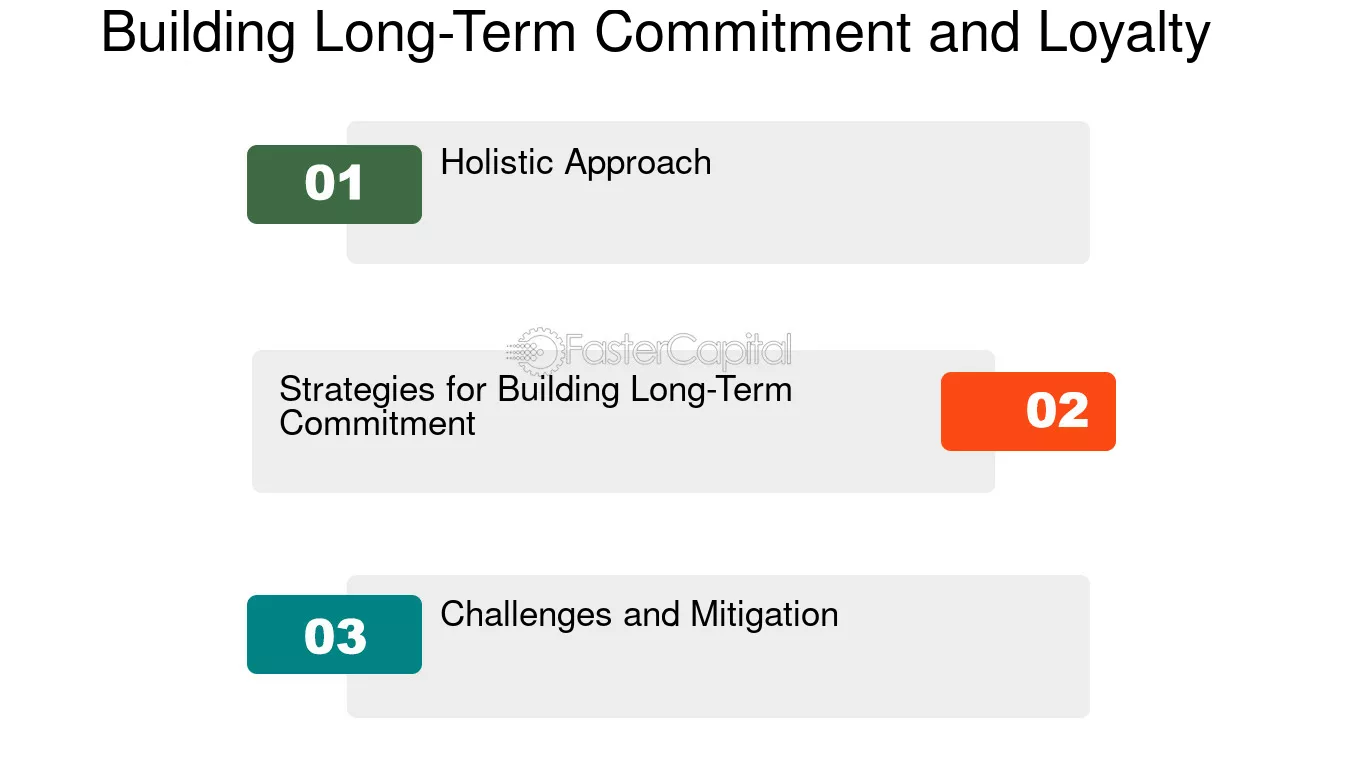 Building Long-Term Commitment and Loyalty

01
Holistic Approach

Strategies for Building Long-Term Commitment
02

03
Challenges and Mitigation

FasterCapital